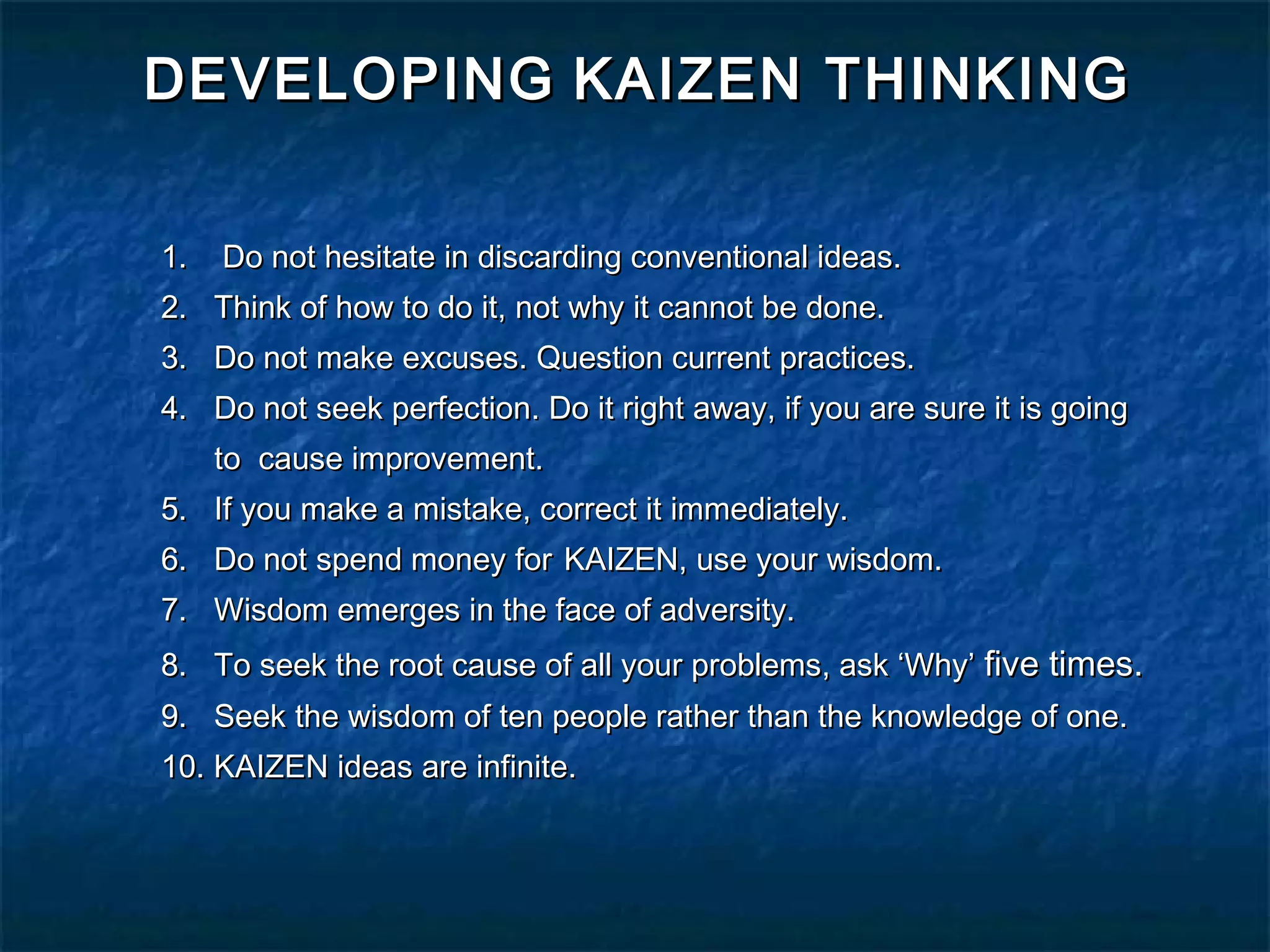 DEVELOPING KAIZEN THINKING

1. Do not hesitate in discarding conventional ideas.
2. Think of how to do it, not why it cannot be done.
3. Do not make excuses. Question current practices.
4. Do not seek perfection. Do it right away, if you are sure it is going to cause improvement.
5. If you make a mistake, correct it immediately.
6. Do not spend money for KAIZEN, use your wisdom.
7. Wisdom emerges in the face of adversity.
8. To seek the root cause of all your problems, ask ‘Why’ five times.
9. Seek the wisdom of ten people rather than the knowledge of one.
10. KAIZEN ideas are infinite.